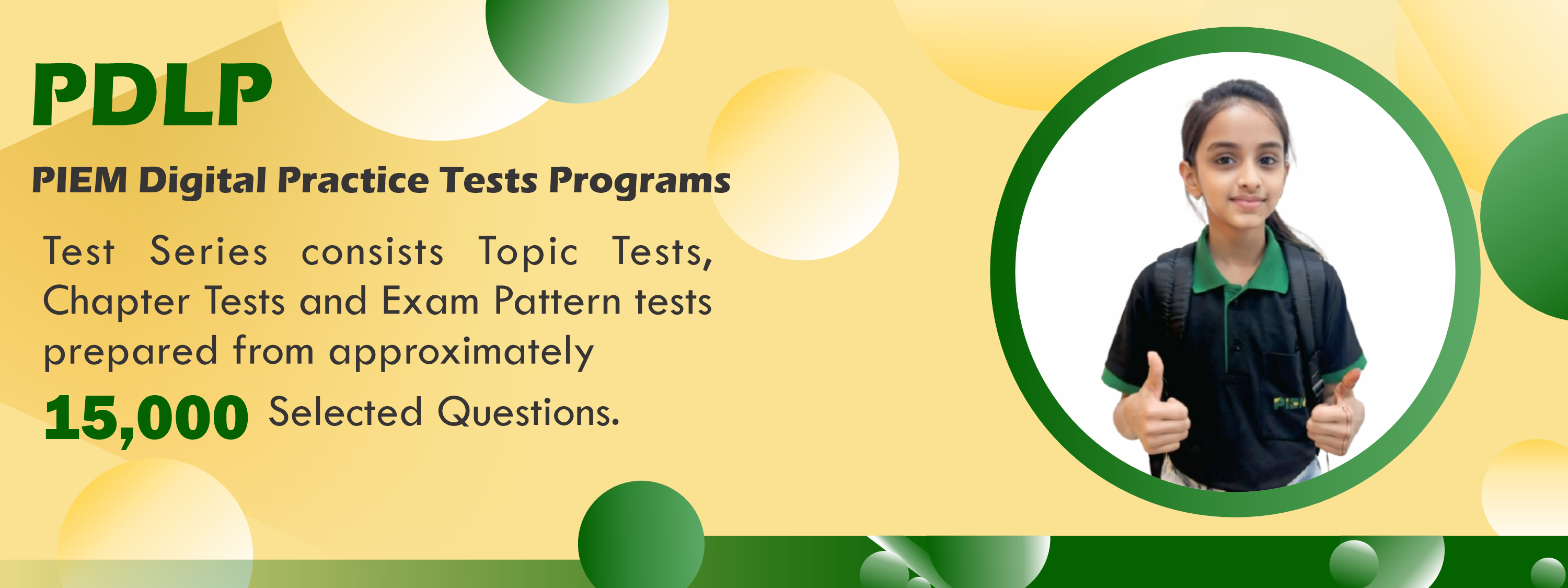 PDLP

PIEM Digital Practice Tests Programs

Test Series consists Topic Tests, Chapter Tests and Exam Pattern tests prepared from approximately 15,000 Selected Questions.

PIEM